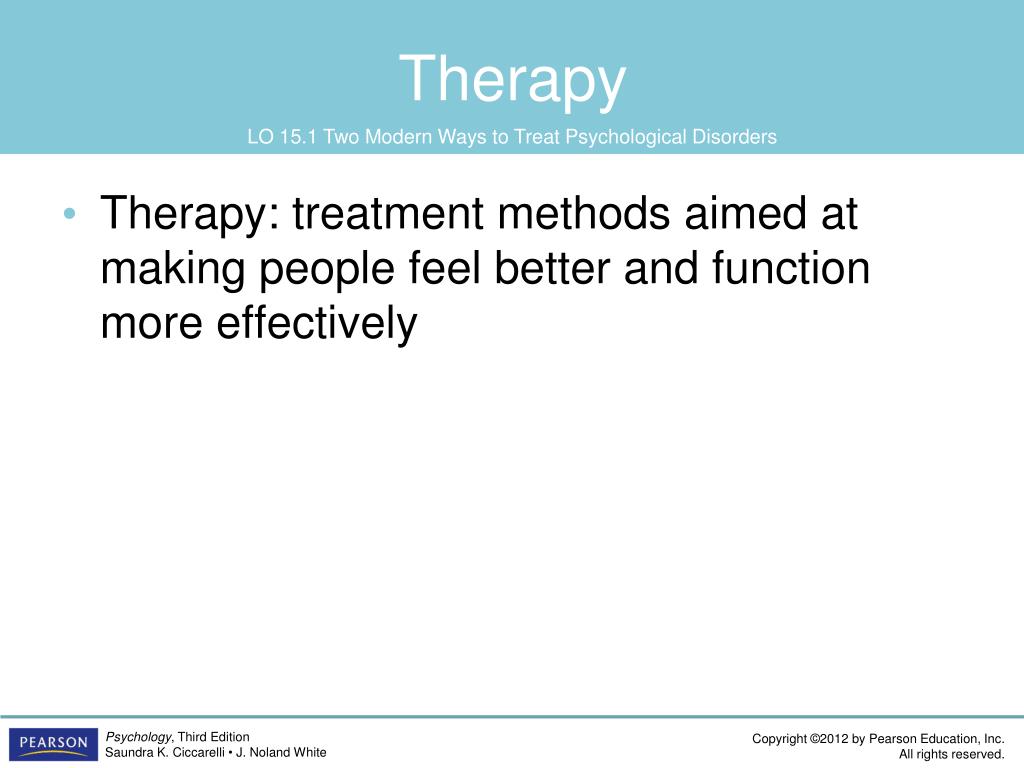 Therapy

LO 15.1 Two Modern Ways to Treat Psychological Disorders

• Therapy: treatment methods aimed at making people feel better and function more effectively

PEARSON

Psychology, Third Edition
Saundra K. Ciccarelli • J. Noland White

Copyright ©2012 by Pearson Education, Inc.
All rights reserved.